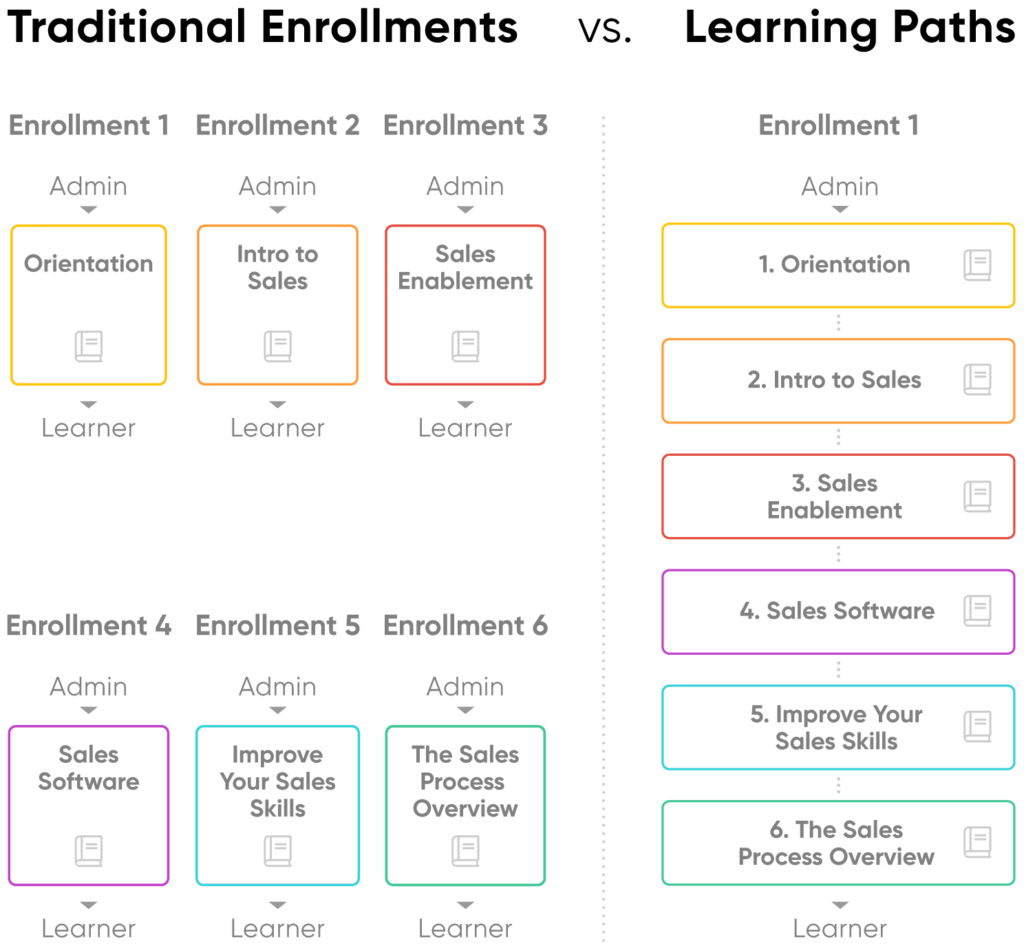 Traditional Enrollments vs. Learning Paths

Enrollment 1
Admin
Orientation
Learner

Enrollment 2
Admin
Intro to Sales
Learner

Enrollment 3
Admin
Sales Enablement
Learner

Enrollment 4
Admin
Sales Software
Learner

Enrollment 5
Admin
Improve Your Sales Skills
Learner

Enrollment 6
Admin
The Sales Process Overview
Learner

Enrollment 1
Admin
1. Orientation
2. Intro to Sales
3. Sales Enablement
4. Sales Software
5. Improve Your Sales Skills
6. The Sales Process Overview
Learner